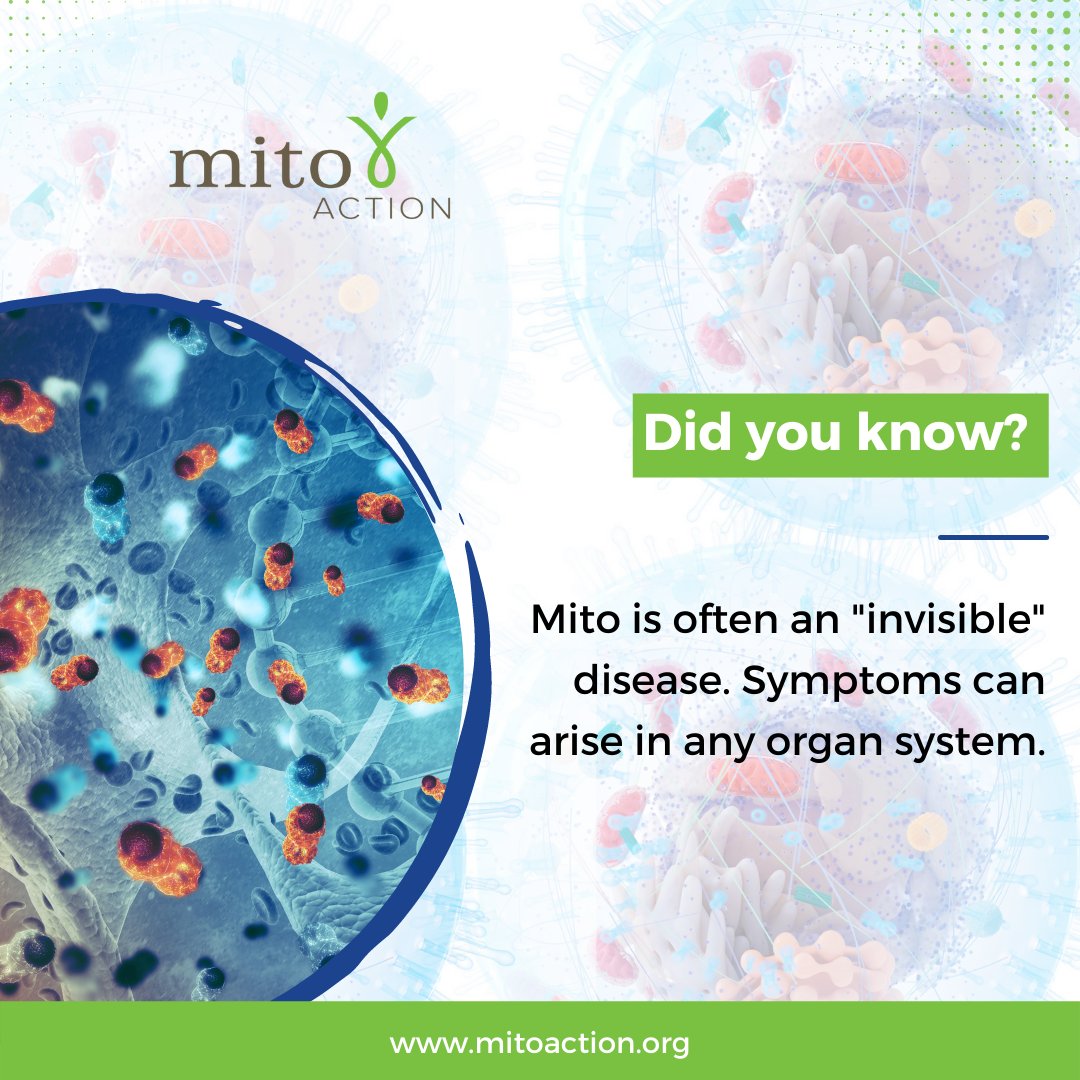 mito
ACTION

Did you know?

Mito is often an "invisible" disease. Symptoms can arise in any organ system.

www.mitoaction.org